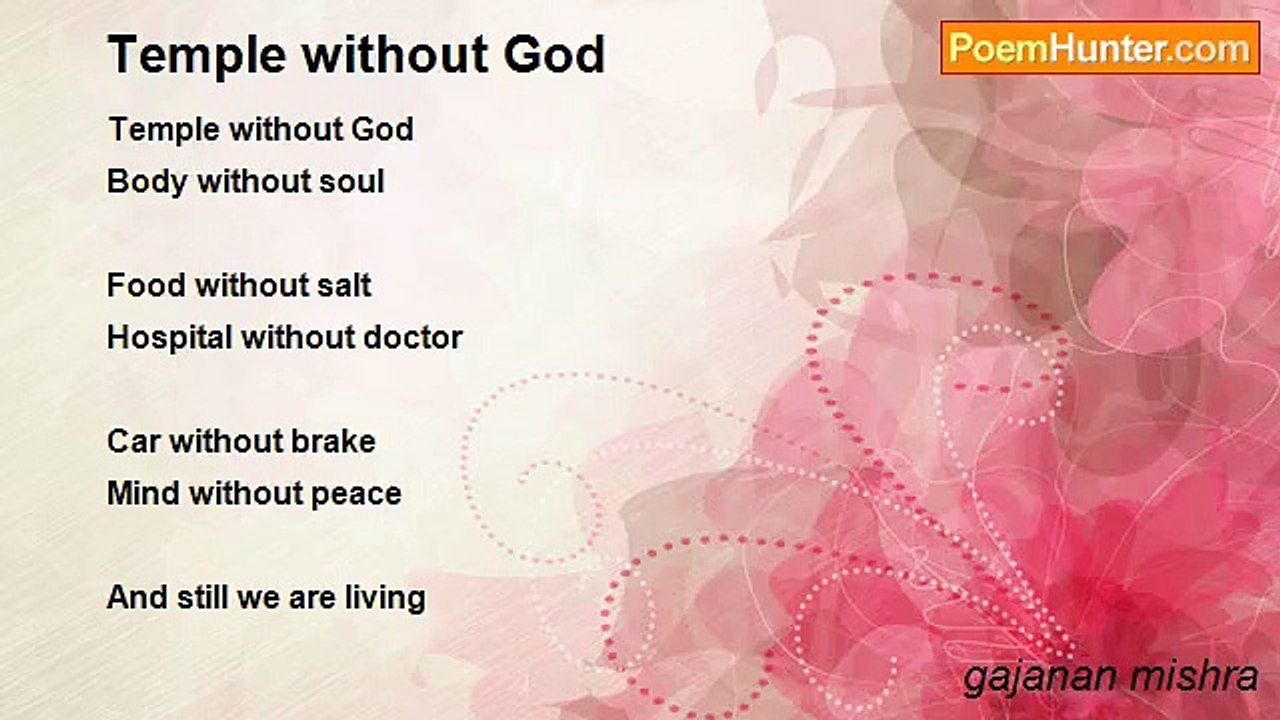 Temple without God

PoemHunter.com

Temple without God
Body without soul

Food without salt
Hospital without doctor

Car without brake
Mind without peace

And still we are living

gajanan mishra